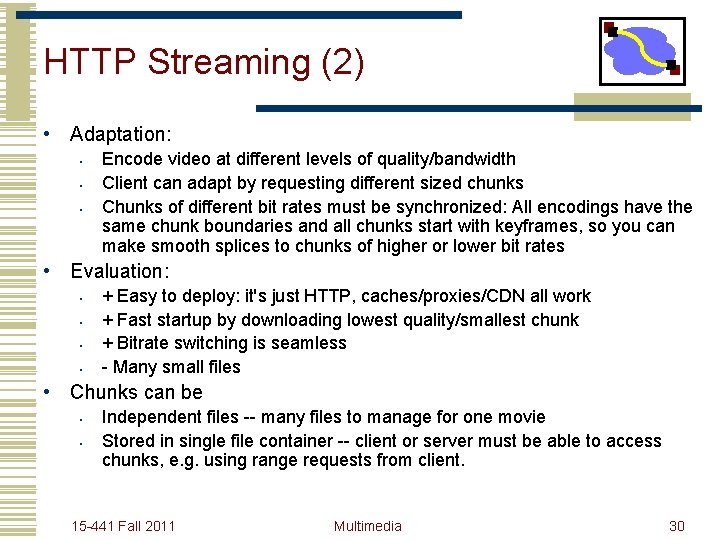 HTTP Streaming (2)

• Adaptation:
 • Encode video at different levels of quality/bandwidth
 • Client can adapt by requesting different sized chunks
 • Chunks of different bit rates must be synchronized: All encodings have the same chunk boundaries and all chunks start with keyframes, so you can make smooth splices to chunks of higher or lower bit rates
• Evaluation:
 • + Easy to deploy: it's just HTTP, caches/proxies/CDN all work
 • + Fast startup by downloading lowest quality/smallest chunk
 • + Bitrate switching is seamless
 • - Many small files
• Chunks can be
 • Independent files -- many files to manage for one movie
 • Stored in single file container -- client or server must be able to access chunks, e.g. using range requests from client.

15-441 Fall 2011 Multimedia 30